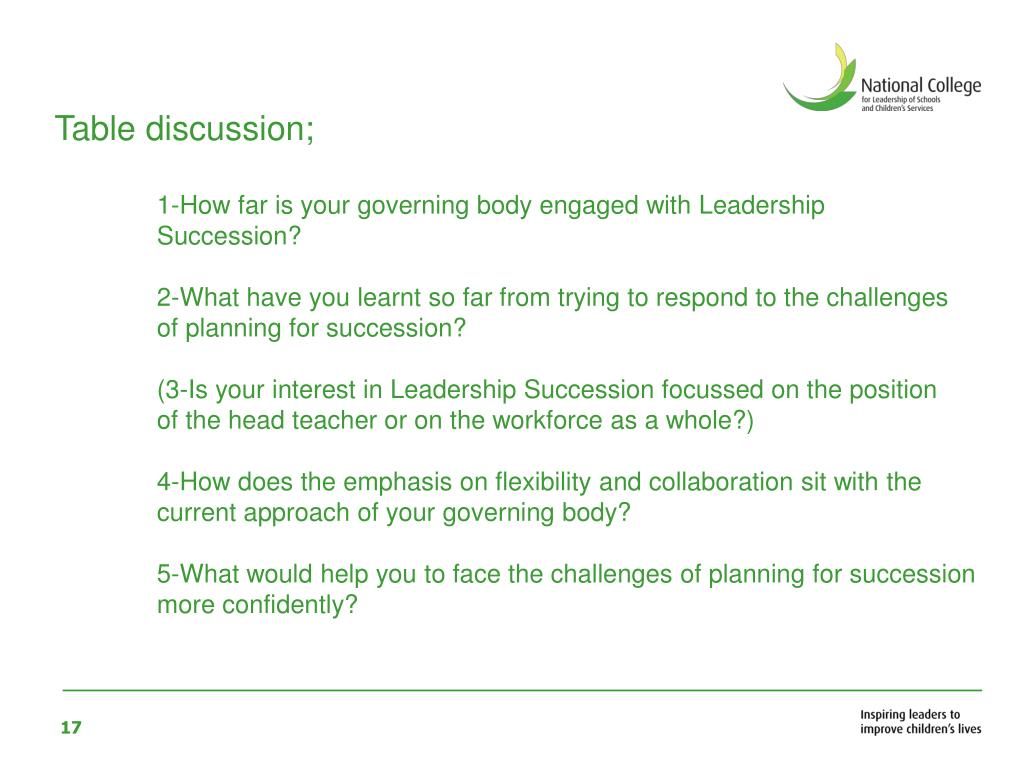 National College
for Leadership of Schools
and Children's Services

Table discussion;

1-How far is your governing body engaged with Leadership Succession?

2-What have you learnt so far from trying to respond to the challenges of planning for succession?

(3-Is your interest in Leadership Succession focussed on the position of the head teacher or on the workforce as a whole?)

4-How does the emphasis on flexibility and collaboration sit with the current approach of your governing body?

5-What would help you to face the challenges of planning for succession more confidently?

17

Inspiring leaders to
improve children's lives